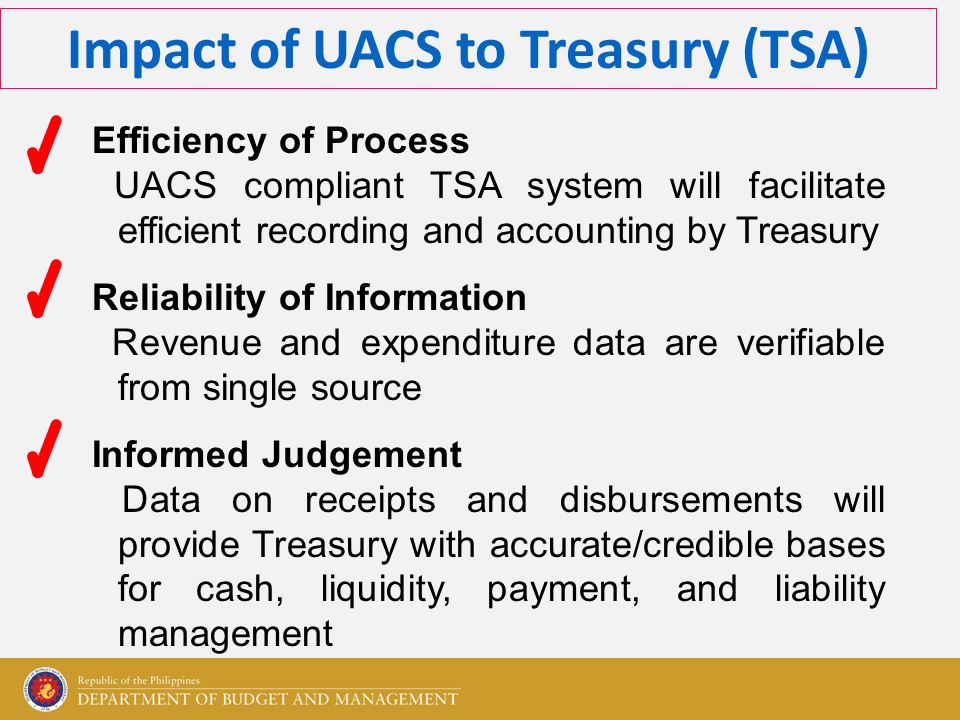 Impact of UACS to Treasury (TSA)

Efficiency of Process
UACS compliant TSA system will facilitate efficient recording and accounting by Treasury

Reliability of Information
Revenue and expenditure data are verifiable from single source

Informed Judgement
Data on receipts and disbursements will provide Treasury with accurate/credible bases for cash, liquidity, payment, and liability management

Republic of the Philippines
DEPARTMENT OF BUDGET AND MANAGEMENT